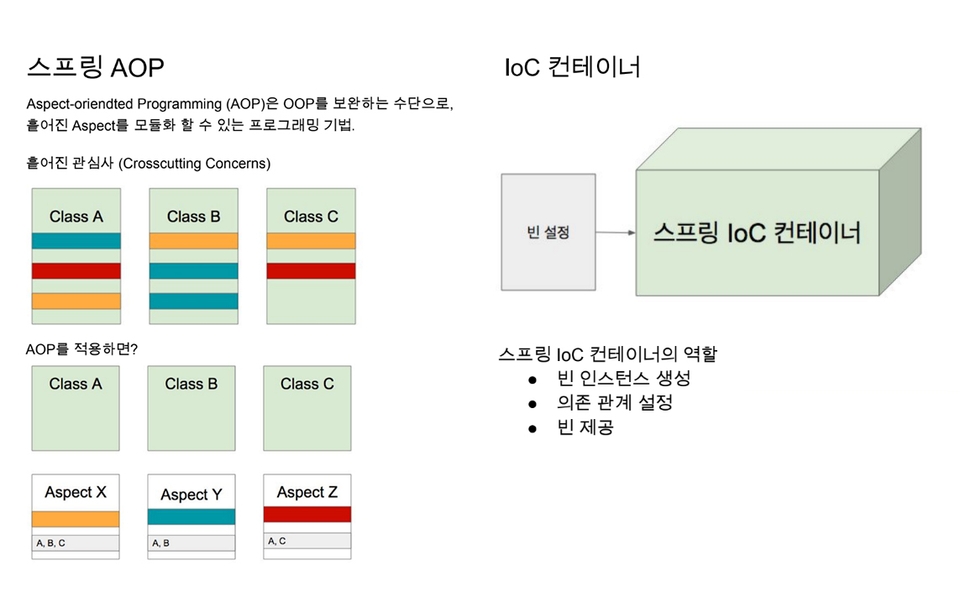 스프링 AOP

Aspect-oriendted Programming (AOP)은 OOP를 보완하는 수단으로, 흩어진 Aspect를 모듈화 할 수 있는 프로그래밍 기법.

흩어진 관심사 (Crosscutting Concerns)

Class A

Class B

Class C

AOP를 적용하면?

Class A

Class B

Class C

Aspect X

A, B, C

Aspect Y

A, B

Aspect Z

A, C

IoC 컨테이너

빈 설정

스프링 IoC 컨테이너

스프링 IoC 컨테이너의 역할
● 빈 인스턴스 생성
● 의존 관계 설정
● 빈 제공